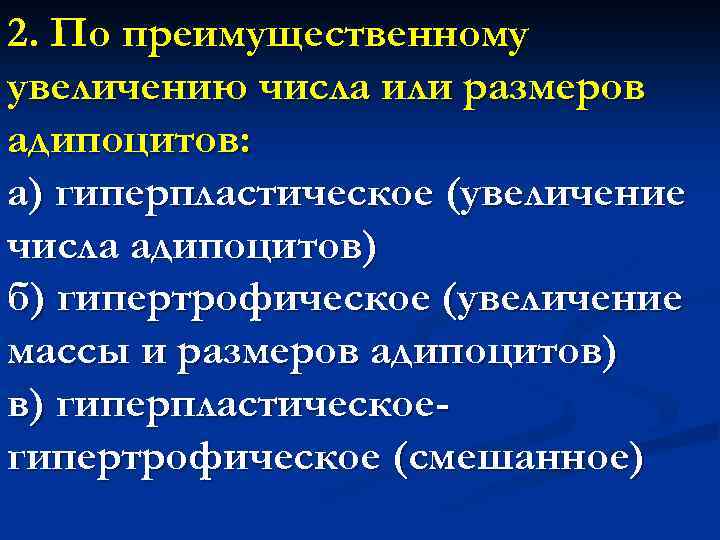 2. По преимущественному увеличению числа или размеров адипоцитов:

а) гиперпластическое (увеличение числа адипоцитов)

б) гипертрофическое (увеличение массы и размеров адипоцитов)

в) гиперпластическое-гипертрофическое (смешанное)